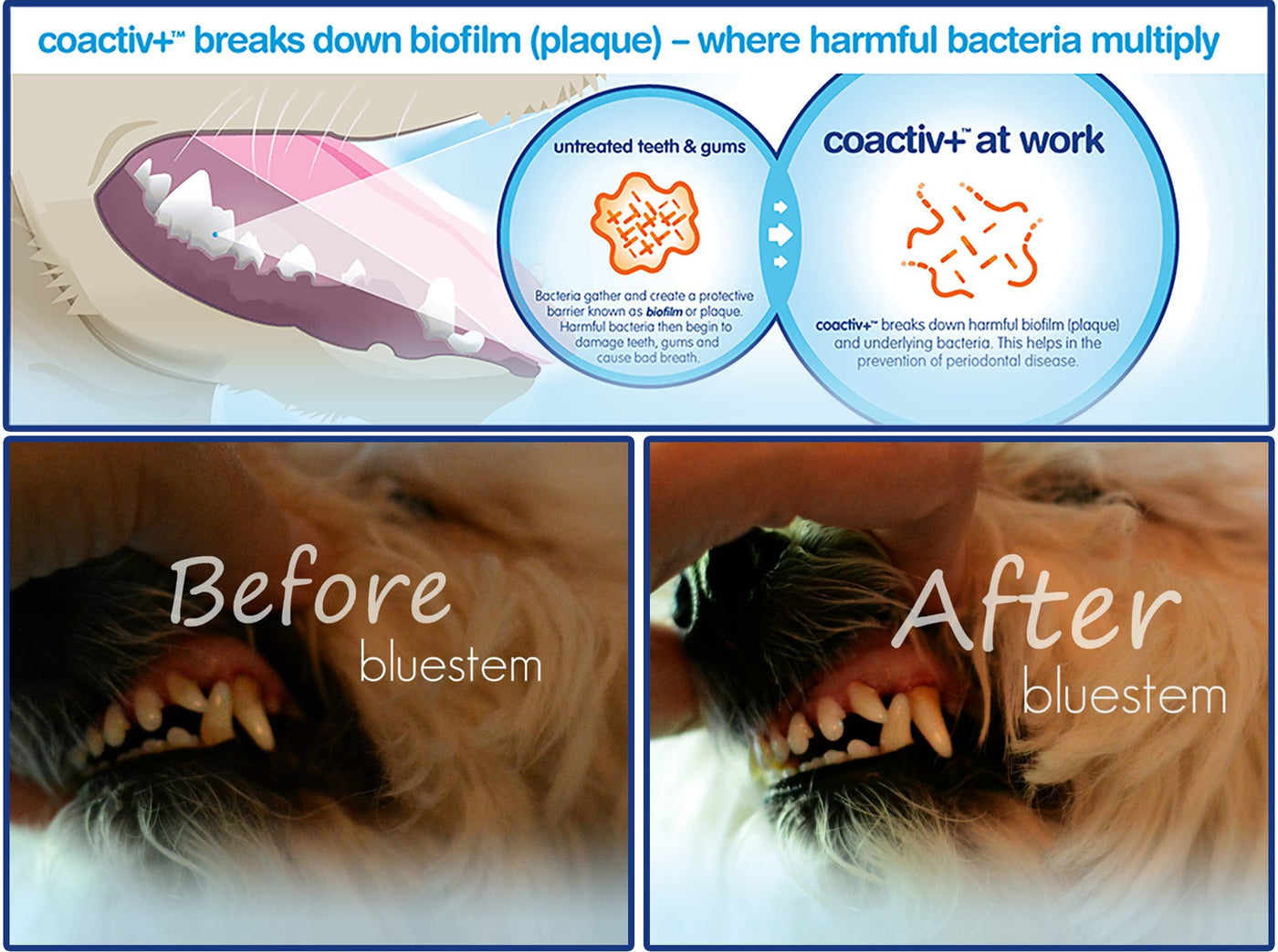 coactiv+™ breaks down biofilm (plaque) – where harmful bacteria multiply

untreated teeth & gums

Bacteria gather and create a protective barrier known as biofilm or plaque. Harmful bacteria then begin to damage teeth, gums and cause bad breath.

coactiv+™ at work

coactiv+™ breaks down harmful biofilm (plaque) and underlying bacteria. This helps in the prevention of periodontal disease.

Before
bluestem

After
bluestem